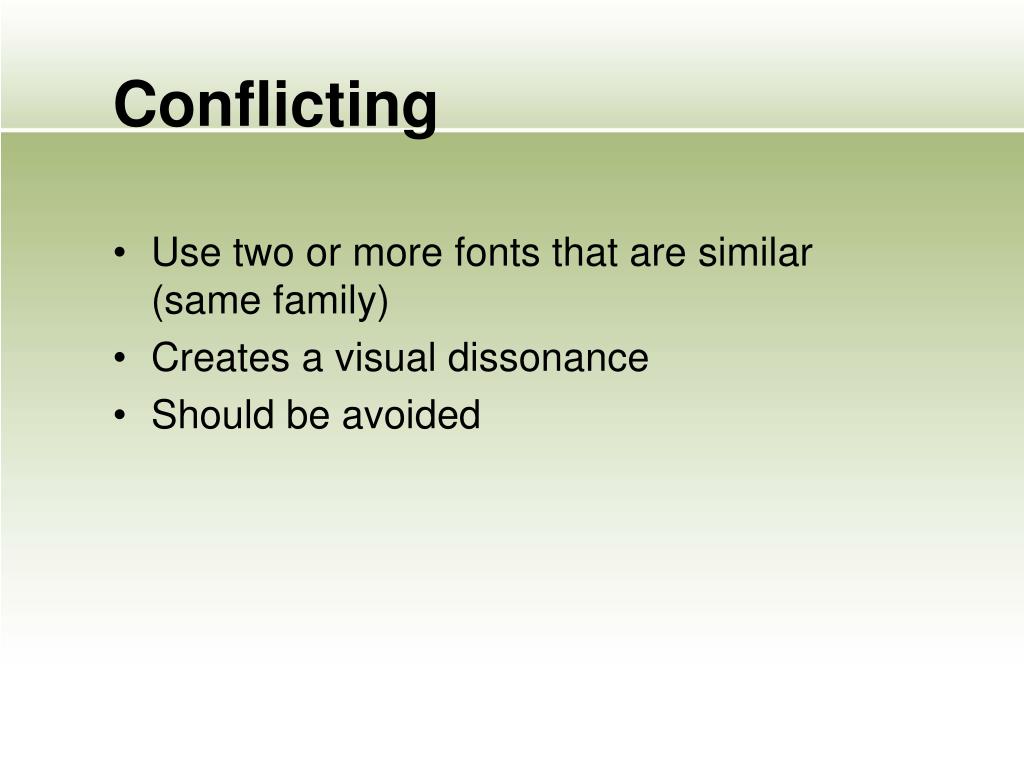 Conflicting

• Use two or more fonts that are similar (same family)
• Creates a visual dissonance
• Should be avoided